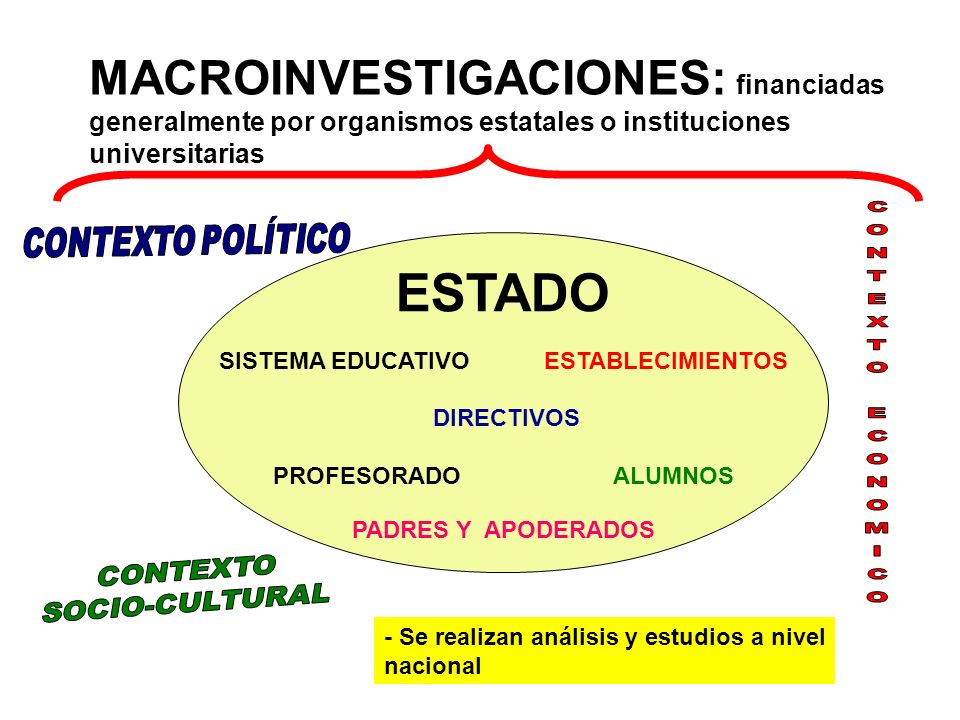 MACROINVESTIGACIONES: financiadas generalmente por organismos estatales o instituciones universitarias

CONTEXTO POLÍTICO

CONTEXTO ECONOMICO

ESTADO

SISTEMA EDUCATIVO

ESTABLECIMIENTOS

DIRECTIVOS

PROFESORADO

ALUMNOS

PADRES Y APODERADOS

CONTEXTO SOCIO-CULTURAL

- Se realizan análisis y estudios a nivel nacional